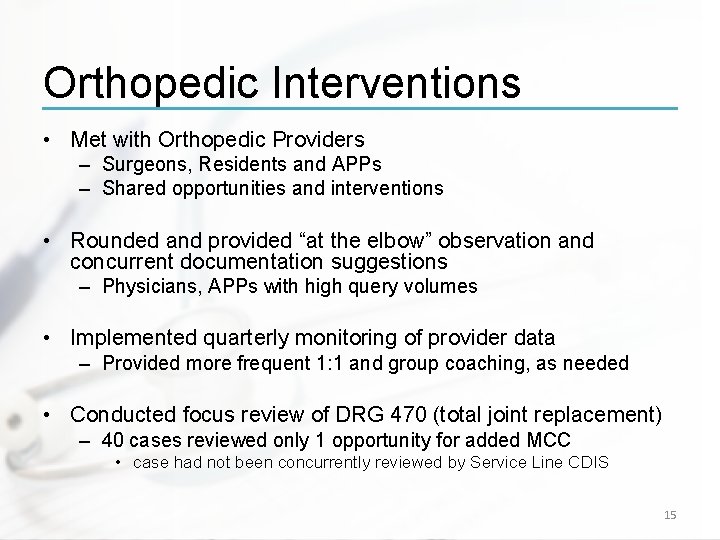 Orthopedic Interventions

• Met with Orthopedic Providers
– Surgeons, Residents and APPs
– Shared opportunities and interventions

• Rounded and provided “at the elbow” observation and concurrent documentation suggestions
– Physicians, APPs with high query volumes

• Implemented quarterly monitoring of provider data
– Provided more frequent 1:1 and group coaching, as needed

• Conducted focus review of DRG 470 (total joint replacement)
– 40 cases reviewed only 1 opportunity for added MCC
• case had not been concurrently reviewed by Service Line CDIS

15